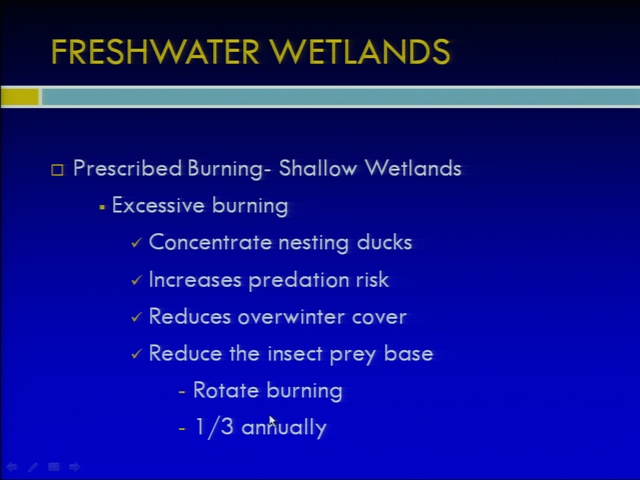 FRESHWATER WETLANDS

□ Prescribed Burning- Shallow Wetlands

▪ Excessive burning

✓ Concentrate nesting ducks

✓ Increases predation risk

✓ Reduces overwinter cover

✓ Reduce the insect prey base

- Rotate burning

- 1/3 annually